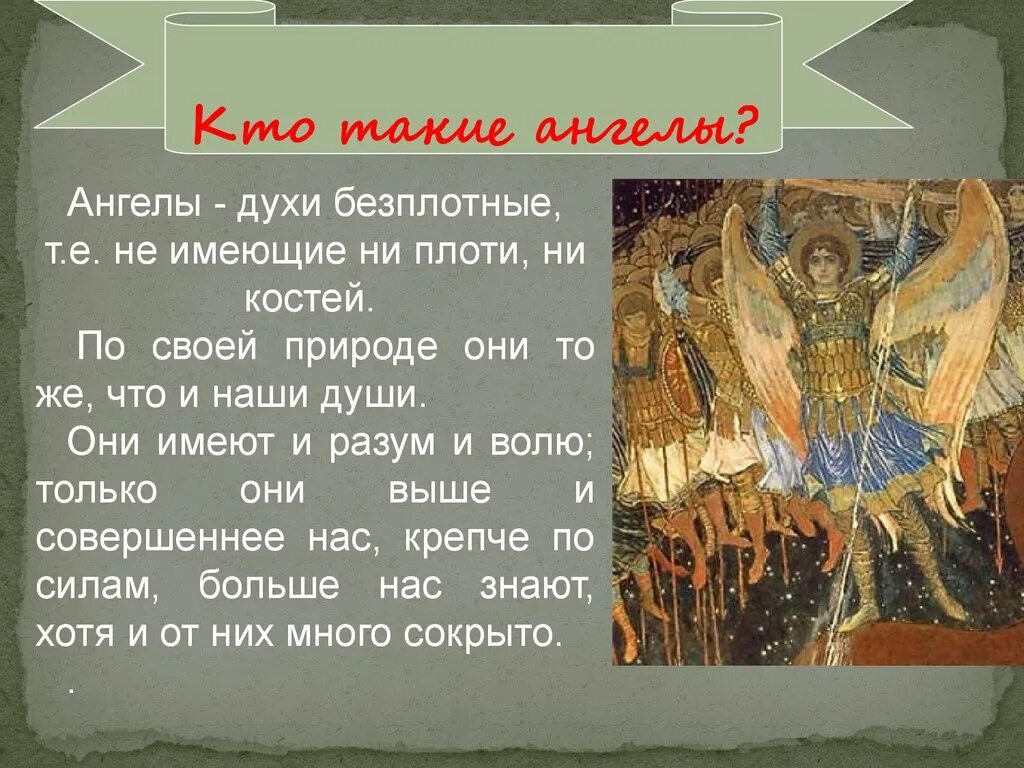 Кто такие ангелы?

Ангелы - духи безплотные, т.е. не имеющие ни плоти, ни костей.

По своей природе они то же, что и наши души.

Они имеют и разум и волю; только они выше и совершеннее нас, крепче по силам, больше нас знают, хотя и от них много сокрыто.

.